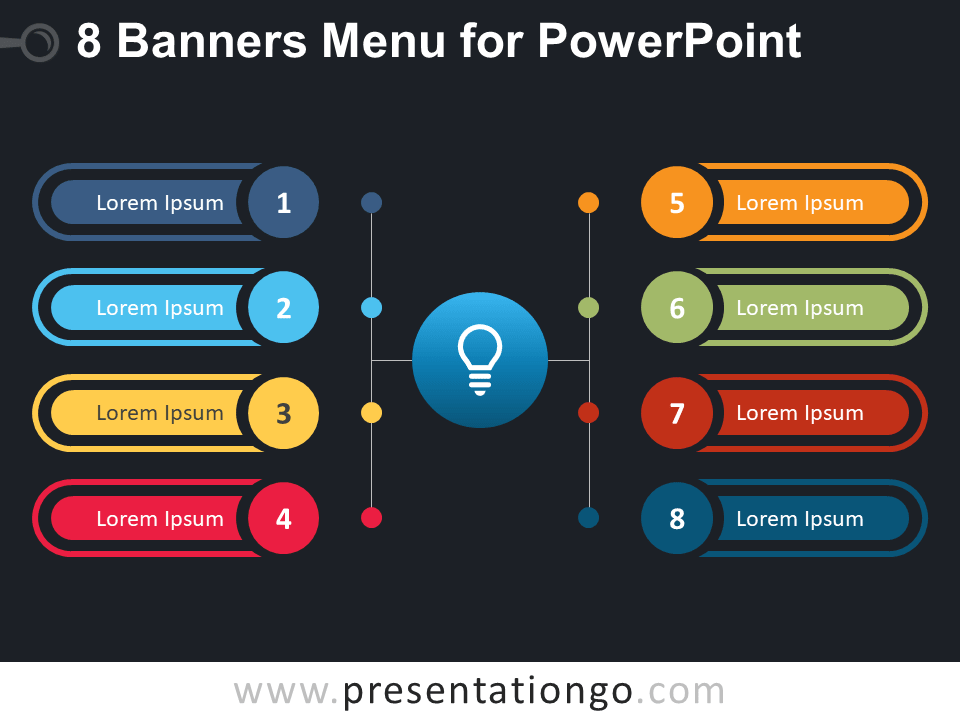 8 Banners Menu for PowerPoint

Lorem Ipsum 1

Lorem Ipsum 2

Lorem Ipsum 3

Lorem Ipsum 4

5 Lorem Ipsum

6 Lorem Ipsum

7 Lorem Ipsum

8 Lorem Ipsum

www.presentationgo.com